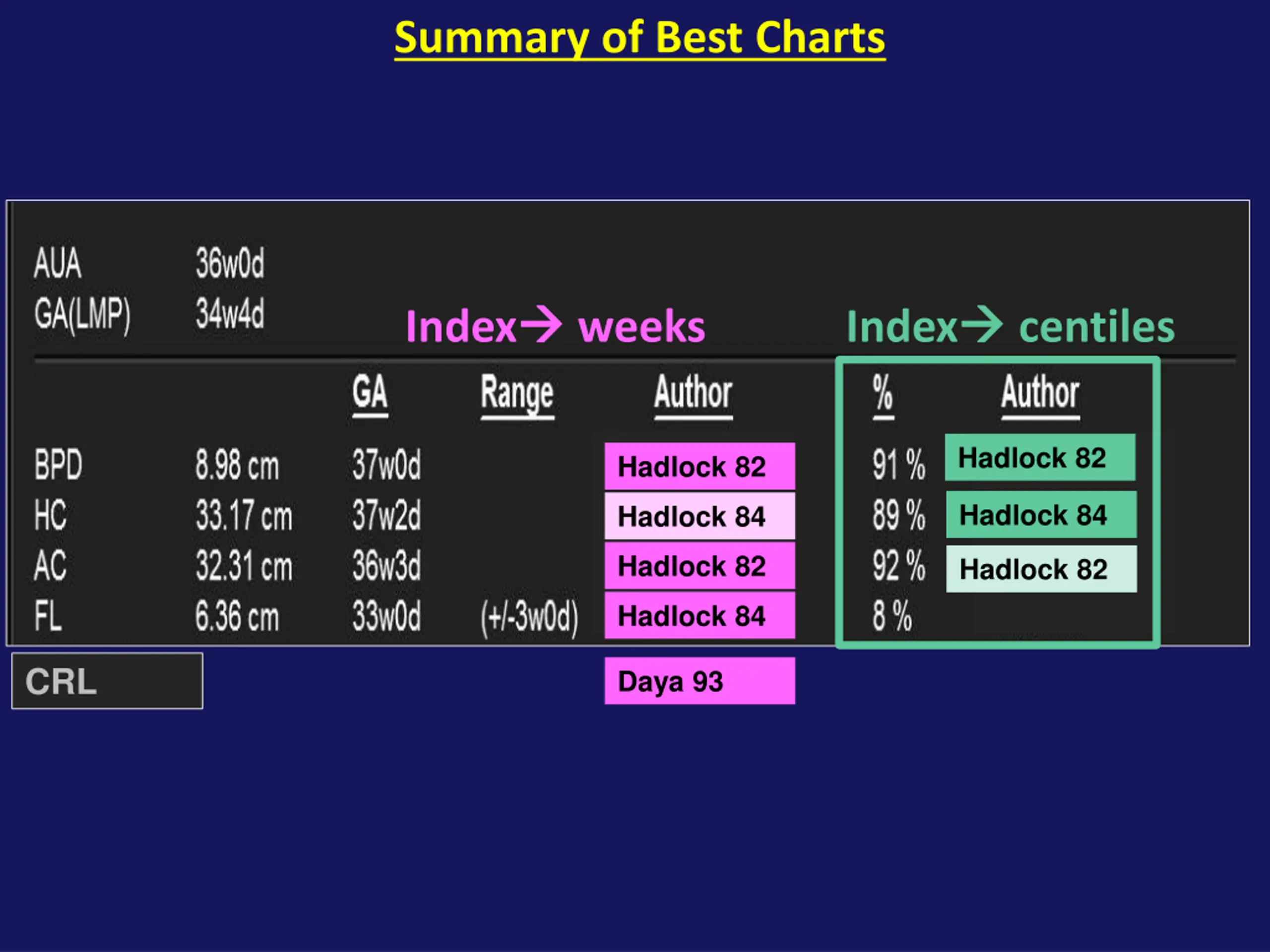 Summary of Best Charts

AUA 36w0d
GA(LMP) 34w4d

Index→ weeks

Index→ centiles

| | | GA | Range | Author | % | Author |
|---|---|---|---|---|---|---|
| BPD | 8.98 cm | 37w0d | | Hadlock 82 | 91 % | Hadlock 82 |
| HC | 33.17 cm | 37w2d | | Hadlock 84 | 89 % | Hadlock 84 |
| AC | 32.31 cm | 36w3d | | Hadlock 82 | 92 % | Hadlock 82 |
| FL | 6.36 cm | 33w0d | (+/-3w0d) | Hadlock 84 | 8 % | |
| CRL | | | | Daya 93 | | |